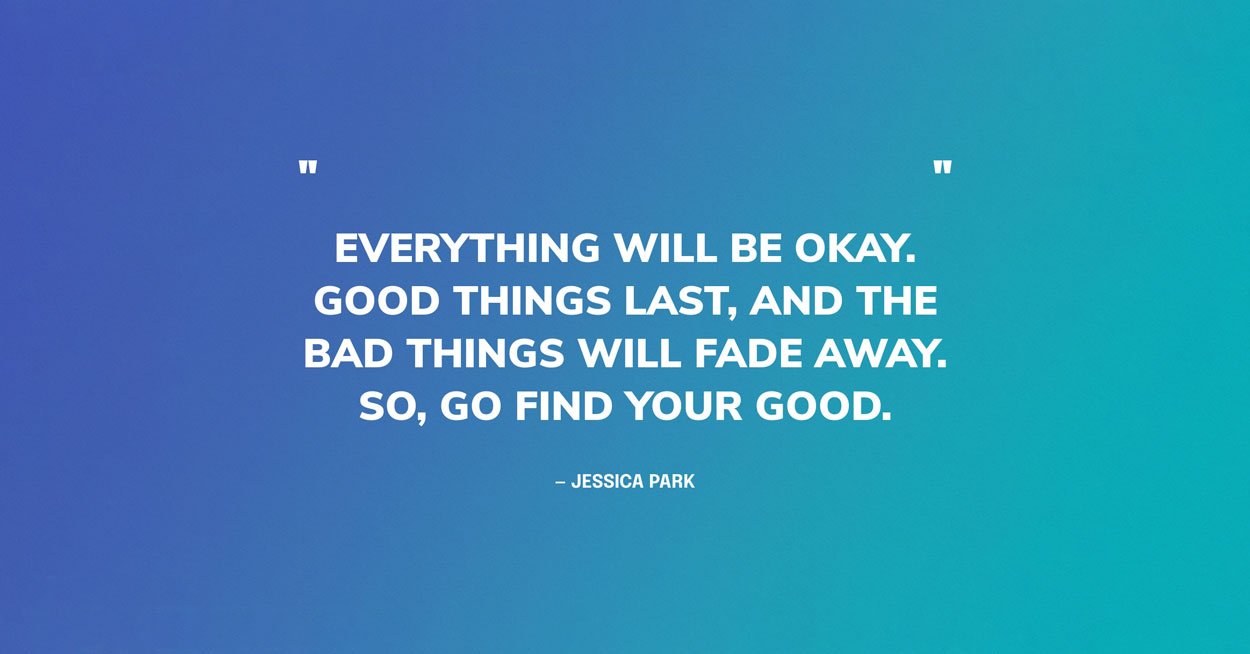 " "

EVERYTHING WILL BE OKAY. GOOD THINGS LAST, AND THE BAD THINGS WILL FADE AWAY. SO, GO FIND YOUR GOOD.

– JESSICA PARK